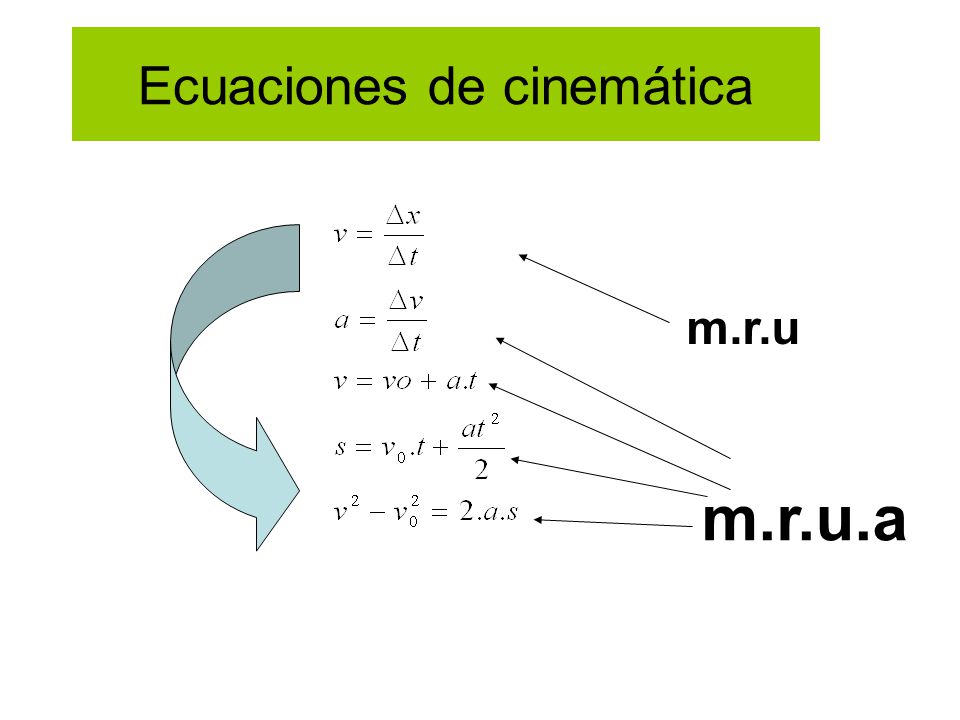 Ecuaciones de cinemática

$v = \frac{\Delta x}{\Delta t}$

$a = \frac{\Delta v}{\Delta t}$

$v = vo + a.t$

$s = v_0.t + \frac{at^2}{2}$

$v^2 - v_0^2 = 2.a.s$

m.r.u

m.r.u.a